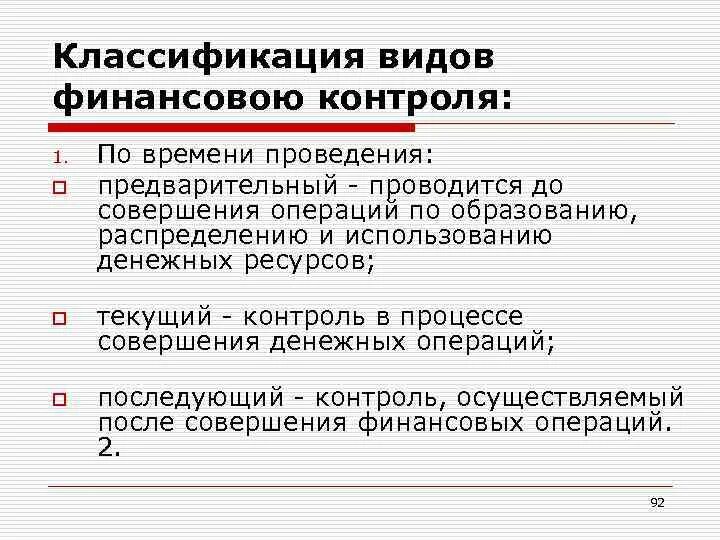 Классификация видов финансовою контроля:

1. По времени проведения:

предварительный - проводится до совершения операций по образованию, распределению и использованию денежных ресурсов;

текущий - контроль в процессе совершения денежных операций;

последующий - контроль, осуществляемый после совершения финансовых операций. 2.

92